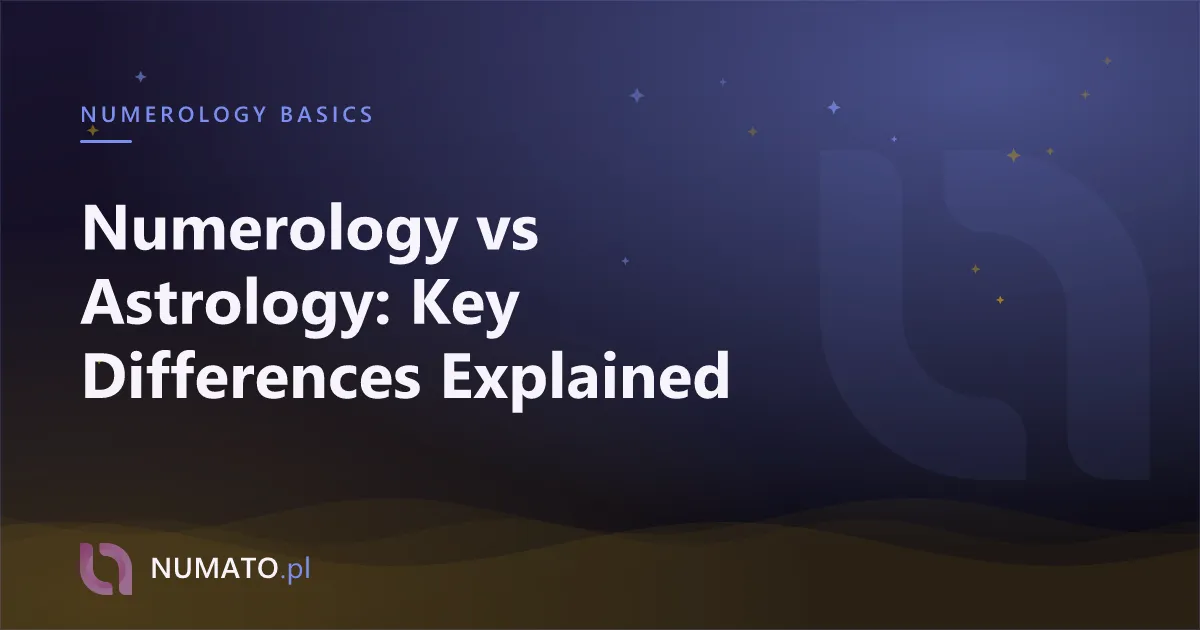 NUMEROLOGY BASICS

Numerology vs Astrology: Key Differences Explained

NUMATO.pl